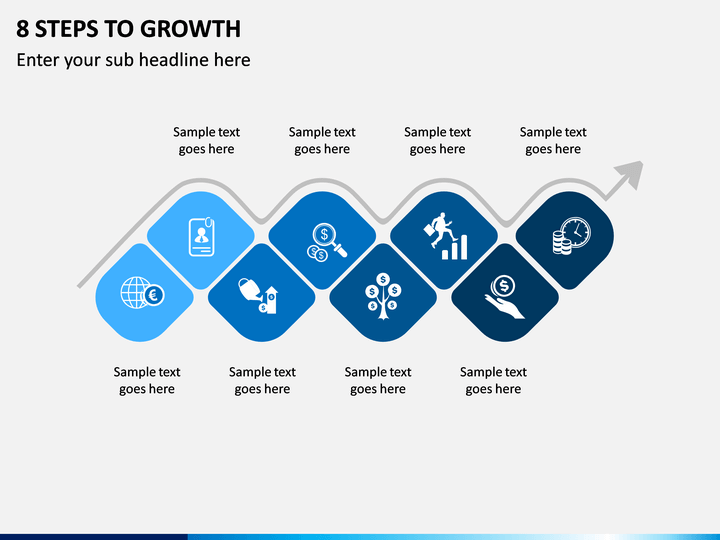 8 STEPS TO GROWTH
Enter your sub headline here

Sample text goes here

Sample text goes here

Sample text goes here

Sample text goes here

Sample text goes here

Sample text goes here

Sample text goes here

Sample text goes here